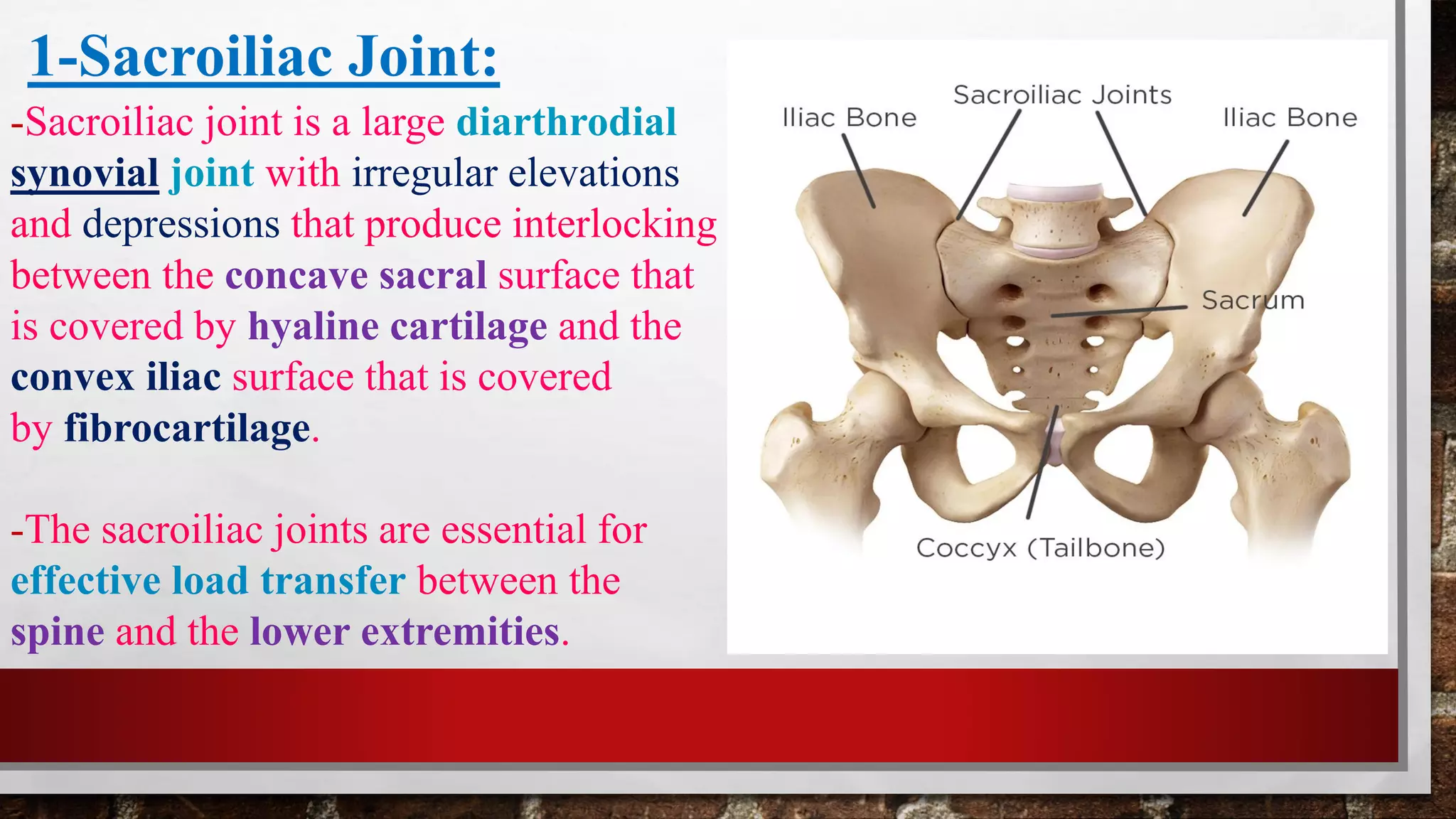 1-Sacroiliac Joint:

-Sacroiliac joint is a large diarthrodial synovial joint with irregular elevations and depressions that produce interlocking between the concave sacral surface that is covered by hyaline cartilage and the convex iliac surface that is covered by fibrocartilage.

-The sacroiliac joints are essential for effective load transfer between the spine and the lower extremities.

Iliac Bone

Sacroiliac Joints

Iliac Bone

Sacrum

Coccyx (Tailbone)